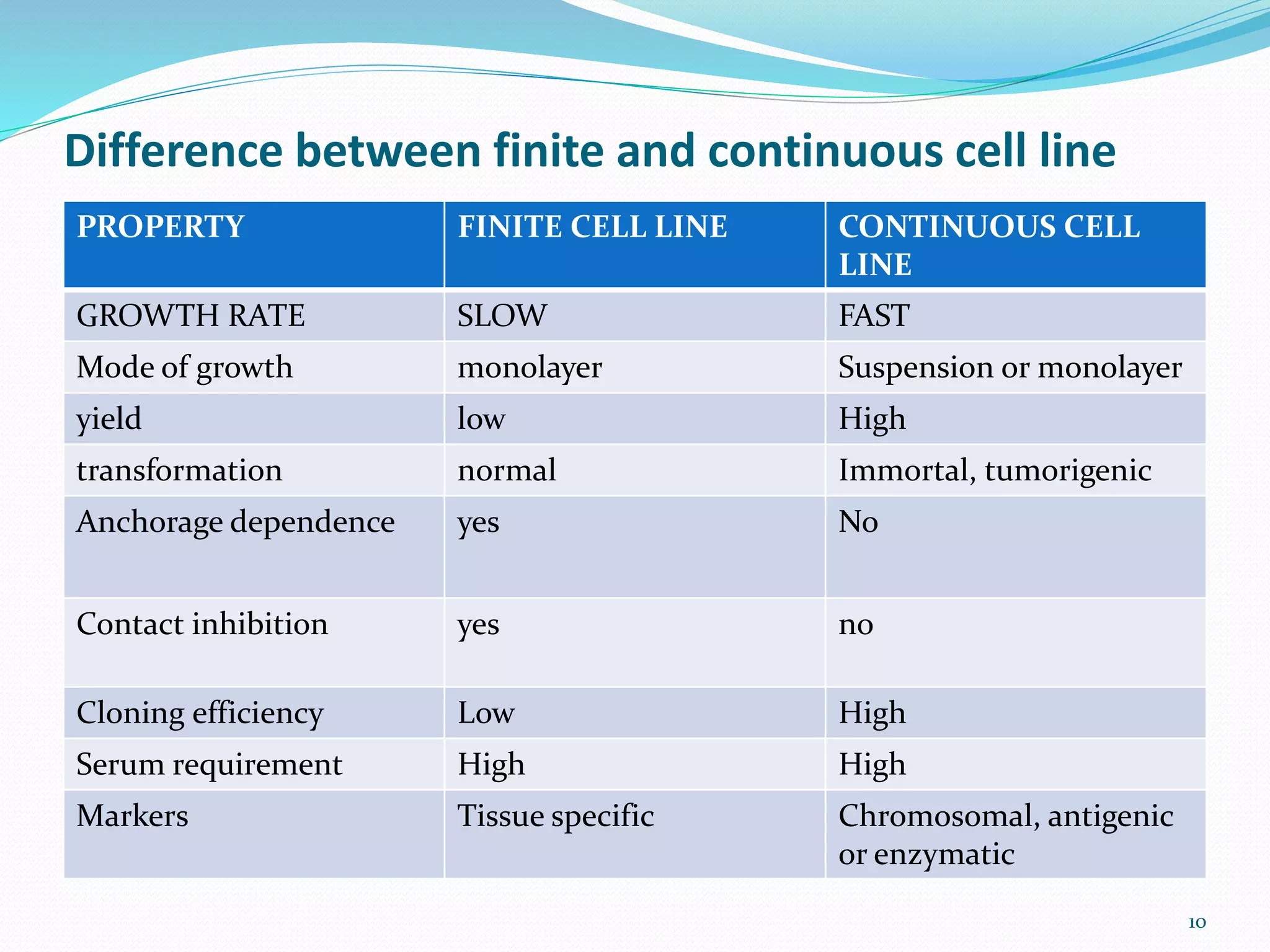 Difference between finite and continuous cell line

| PROPERTY | FINITE CELL LINE | CONTINUOUS CELL LINE |
|---|---|---|
| GROWTH RATE | SLOW | FAST |
| Mode of growth | monolayer | Suspension or monolayer |
| yield | low | High |
| transformation | normal | Immortal, tumorigenic |
| Anchorage dependence | yes | No |
| Contact inhibition | yes | no |
| Cloning efficiency | Low | High |
| Serum requirement | High | High |
| Markers | Tissue specific | Chromosomal, antigenic or enzymatic |

10